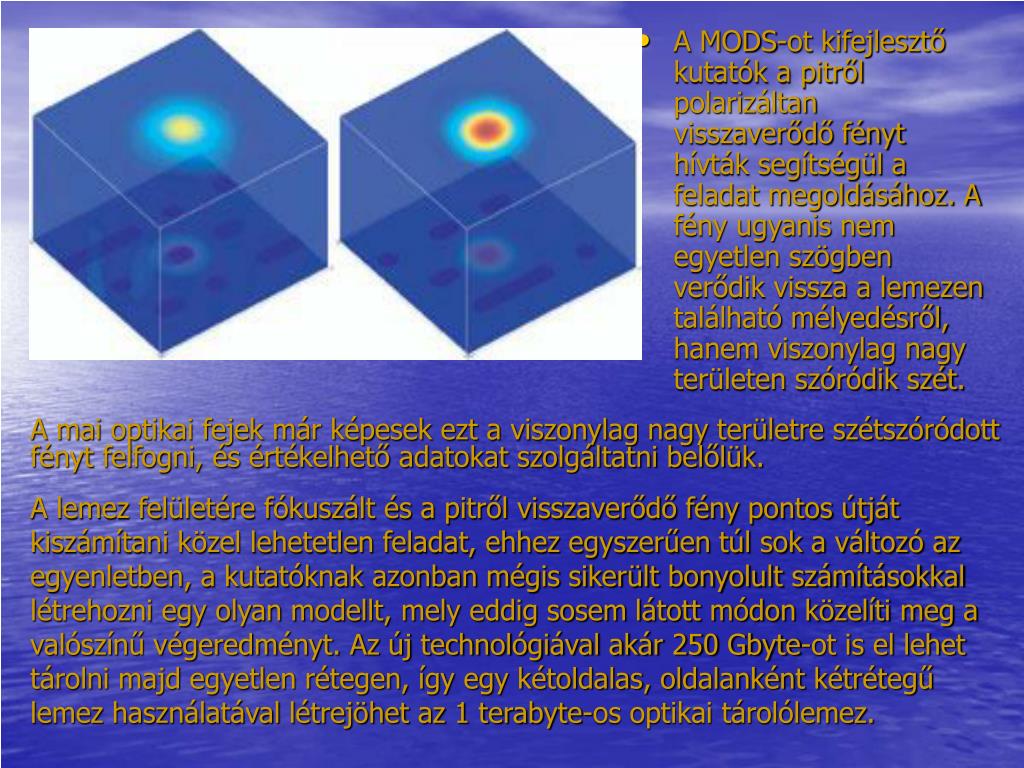 • A MODS-ot kifejlesztő kutatók a pitről polarizáltan visszaverődő fényt hívták segítségül a feladat megoldásához. A fény ugyanis nem egyetlen szögben verődik vissza a lemezen található mélyedésről, hanem viszonylag nagy területen szóródik szét.

A mai optikai fejek már képesek ezt a viszonylag nagy területre szétszóródott fényt felfogni, és értékelhető adatokat szolgáltatni belőlük.

A lemez felületére fókuszált és a pitről visszaverődő fény pontos útját kiszámítani közel lehetetlen feladat, ehhez egyszerűen túl sok a változó az egyenletben, a kutatóknak azonban mégis sikerült bonyolult számításokkal létrehozni egy olyan modellt, mely eddig sosem látott módon közelíti meg a valószínű végeredményt. Az új technológiával akár 250 Gbyte-ot is el lehet tárolni majd egyetlen rétegen, így egy kétoldalas, oldalanként kétrétegű lemez használatával létrejöhet az 1 terabyte-os optikai tárolólemez.